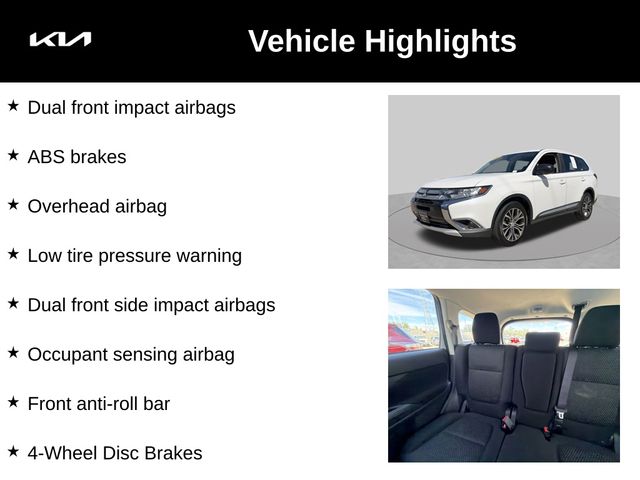 KIA

Vehicle Highlights

★ Dual front impact airbags

★ ABS brakes

★ Overhead airbag

★ Low tire pressure warning

★ Dual front side impact airbags

★ Occupant sensing airbag

★ Front anti-roll bar

★ 4-Wheel Disc Brakes